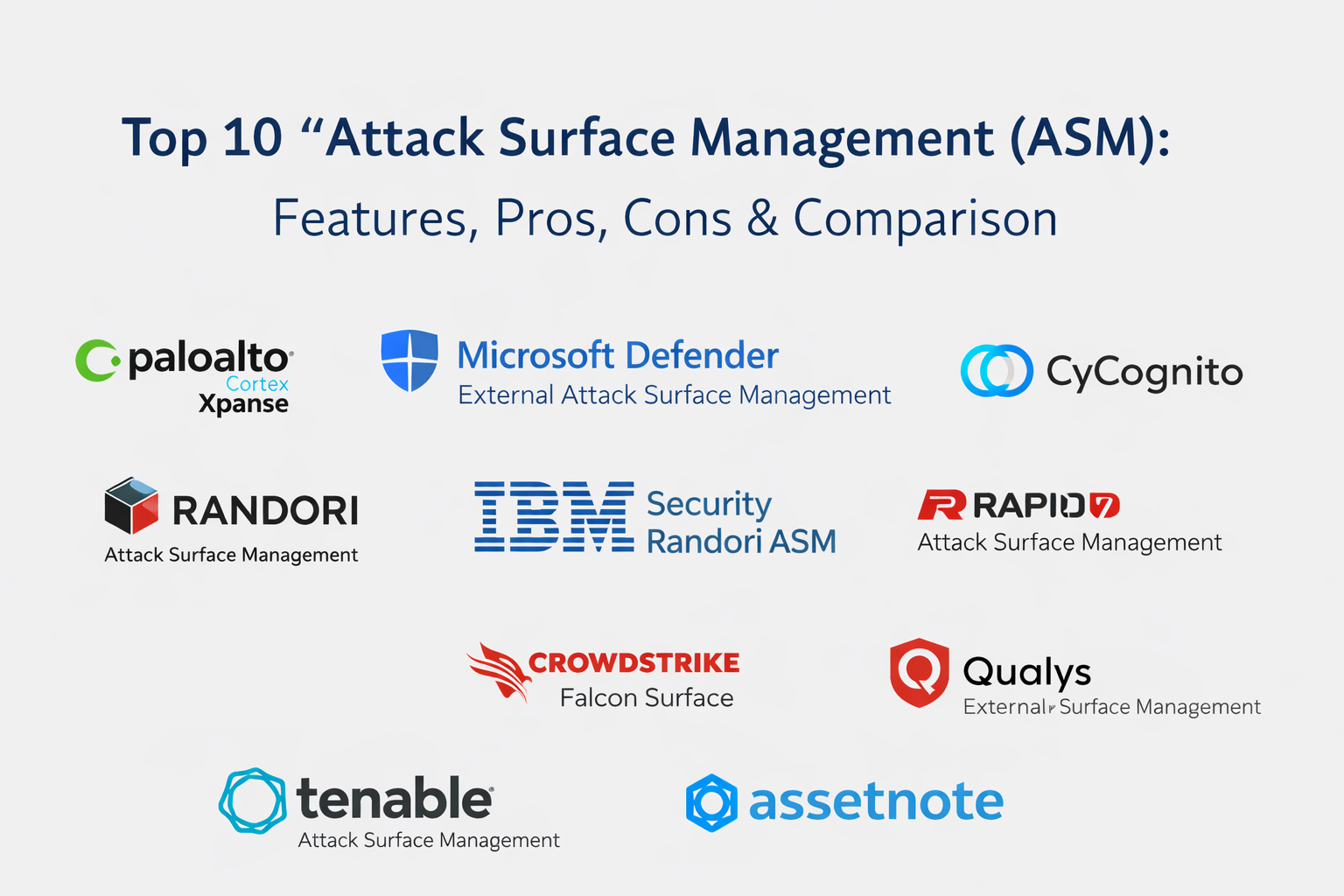 Top 10 "Attack Surface Management (ASM):

Features, Pros, Cons & Comparison

paloalto
Cortex
Xpanse

Microsoft Defender
External Attack Surface Management

CyCognito

RANDORI
Attack Surface Management

IBM Security
Randori ASM

RAPID7
Attack Surface Management

CROWDSTRIKE
Falcon Surface

Qualys
External Surface Management

tenable
Attack Surface Management

assetnote